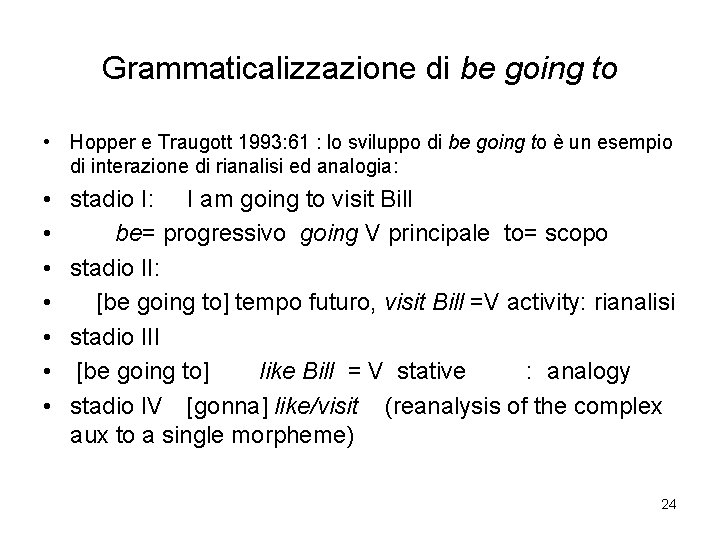 Grammaticalizzazione di be going to

• Hopper e Traugott 1993:61 : lo sviluppo di be going to è un esempio di interazione di rianalisi ed analogia:
• stadio I: I am going to visit Bill
• be= progressivo going V principale to= scopo
• stadio II:
• [be going to] tempo futuro, visit Bill =V activity: rianalisi
• stadio III
• [be going to] like Bill = V stative : analogy
• stadio IV [gonna] like/visit (reanalysis of the complex aux to a single morpheme)

24